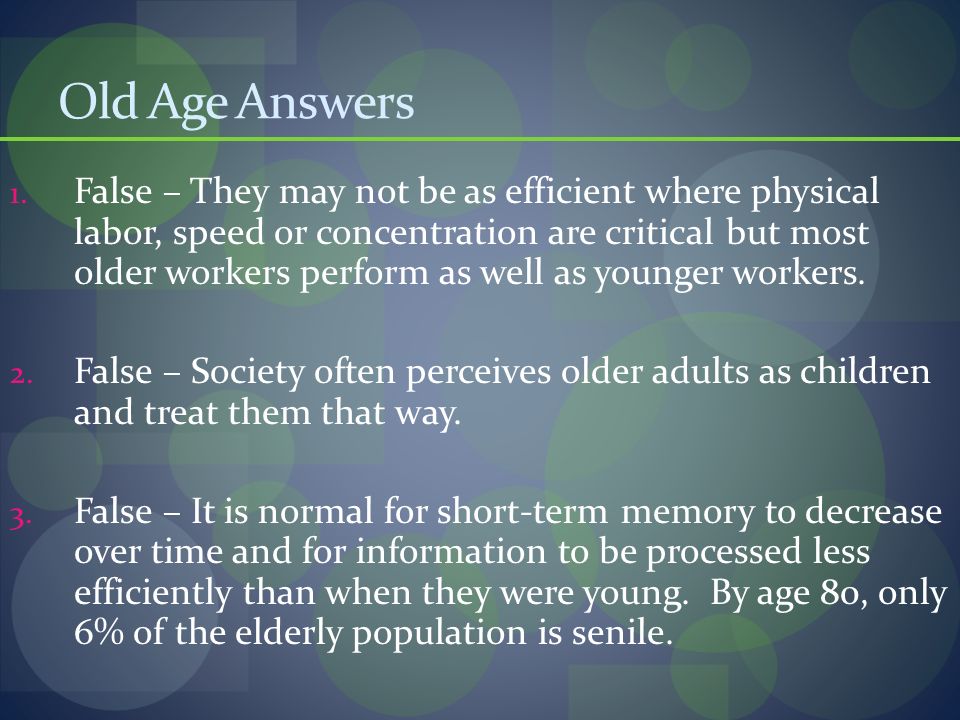 Old Age Answers

1. False – They may not be as efficient where physical labor, speed or concentration are critical but most older workers perform as well as younger workers.

2. False – Society often perceives older adults as children and treat them that way.

3. False – It is normal for short-term memory to decrease over time and for information to be processed less efficiently than when they were young. By age 80, only 6% of the elderly population is senile.